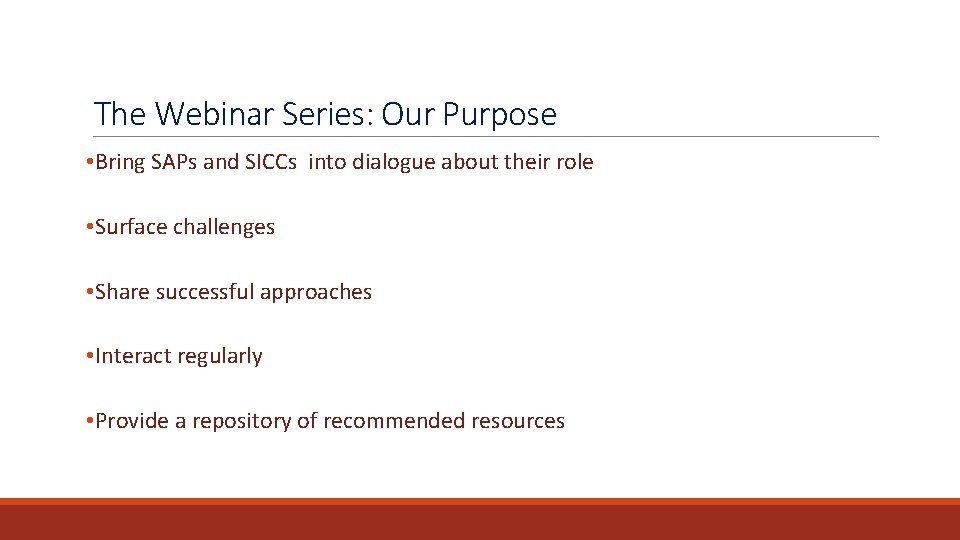 The Webinar Series: Our Purpose

•Bring SAPs and SICCs  into dialogue about their role

•Surface challenges

•Share successful approaches

•Interact regularly

•Provide a repository of recommended resources